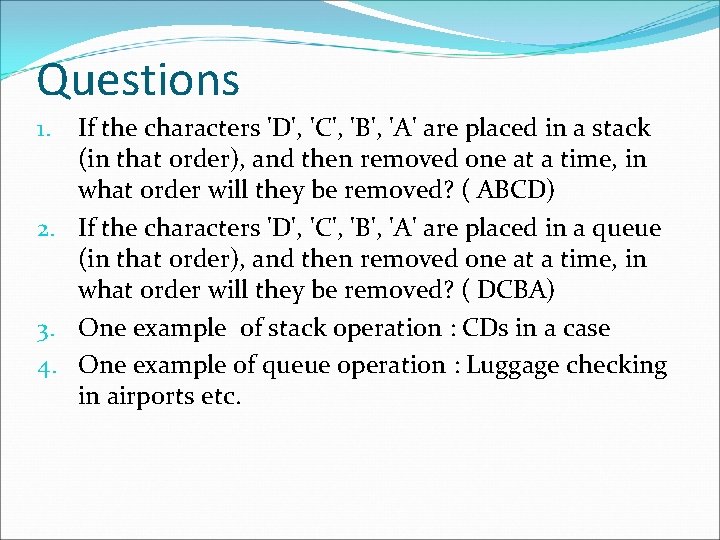 Questions

1. If the characters 'D', 'C', 'B', 'A' are placed in a stack (in that order), and then removed one at a time, in what order will they be removed? ( ABCD)
2. If the characters 'D', 'C', 'B', 'A' are placed in a queue (in that order), and then removed one at a time, in what order will they be removed? ( DCBA)
3. One example  of stack operation : CDs in a case
4. One example of queue operation : Luggage checking in airports etc.